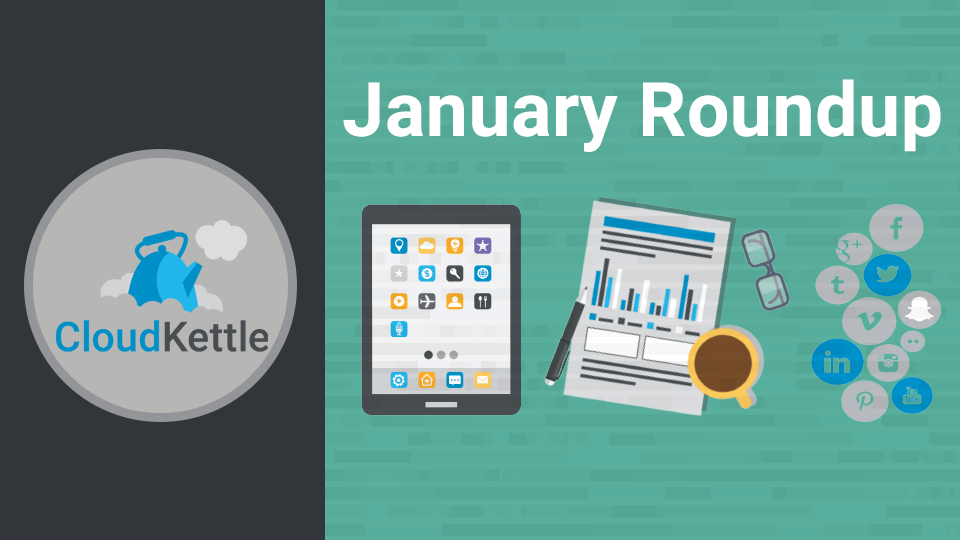 CloudKettle

January Roundup